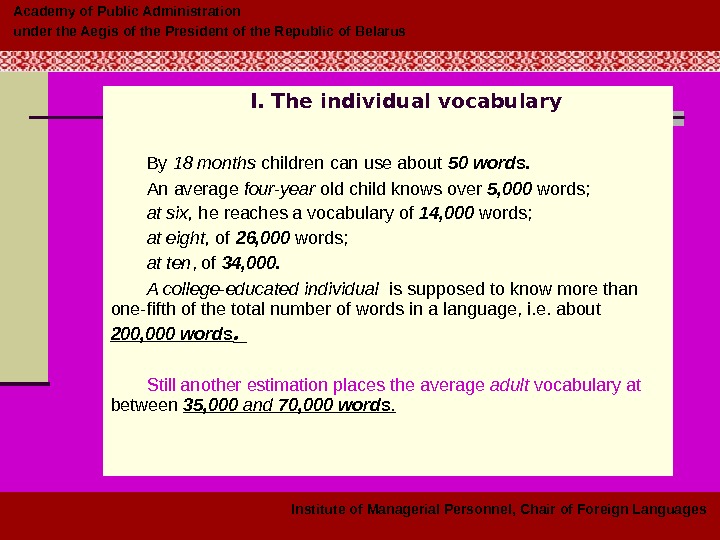 Academy of Public Administration
under the Aegis of the President of the Republic of Belarus

I. The individual vocabulary

By 18 months children can use about 50 words.
An average four-year old child knows over 5,000 words;
at six, he reaches a vocabulary of 14,000 words;
at eight, of 26,000 words;
at ten, of 34,000.

A college-educated individual is supposed to know more than one-fifth of the total number of words in a language, i.e. about 200,000 words.

Still another estimation places the average adult vocabulary at between 35,000 and 70,000 words.

Institute of Managerial Personnel, Chair of Foreign Languages